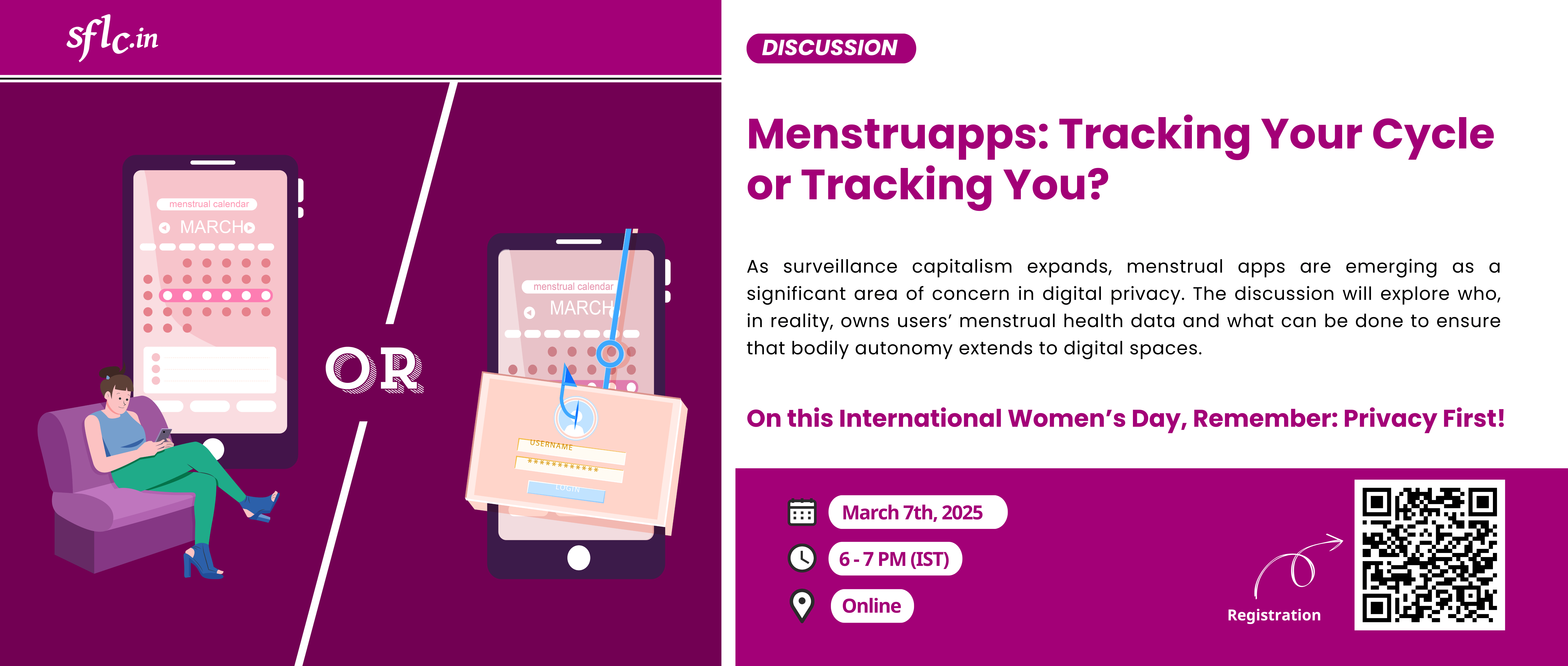 sflc.in

menstrual calendar

MARCH

OR

menstrual calendar

MARCH

USERNAME

************

LOGIN

DISCUSSION

Menstruapps: Tracking Your Cycle or Tracking You?

As surveillance capitalism expands, menstrual apps are emerging as a significant area of concern in digital privacy. The discussion will explore who, in reality, owns users' menstrual health data and what can be done to ensure that bodily autonomy extends to digital spaces.

On this International Women's Day, Remember: Privacy First!

March 7th, 2025

6 - 7 PM (IST)

Online

Registration